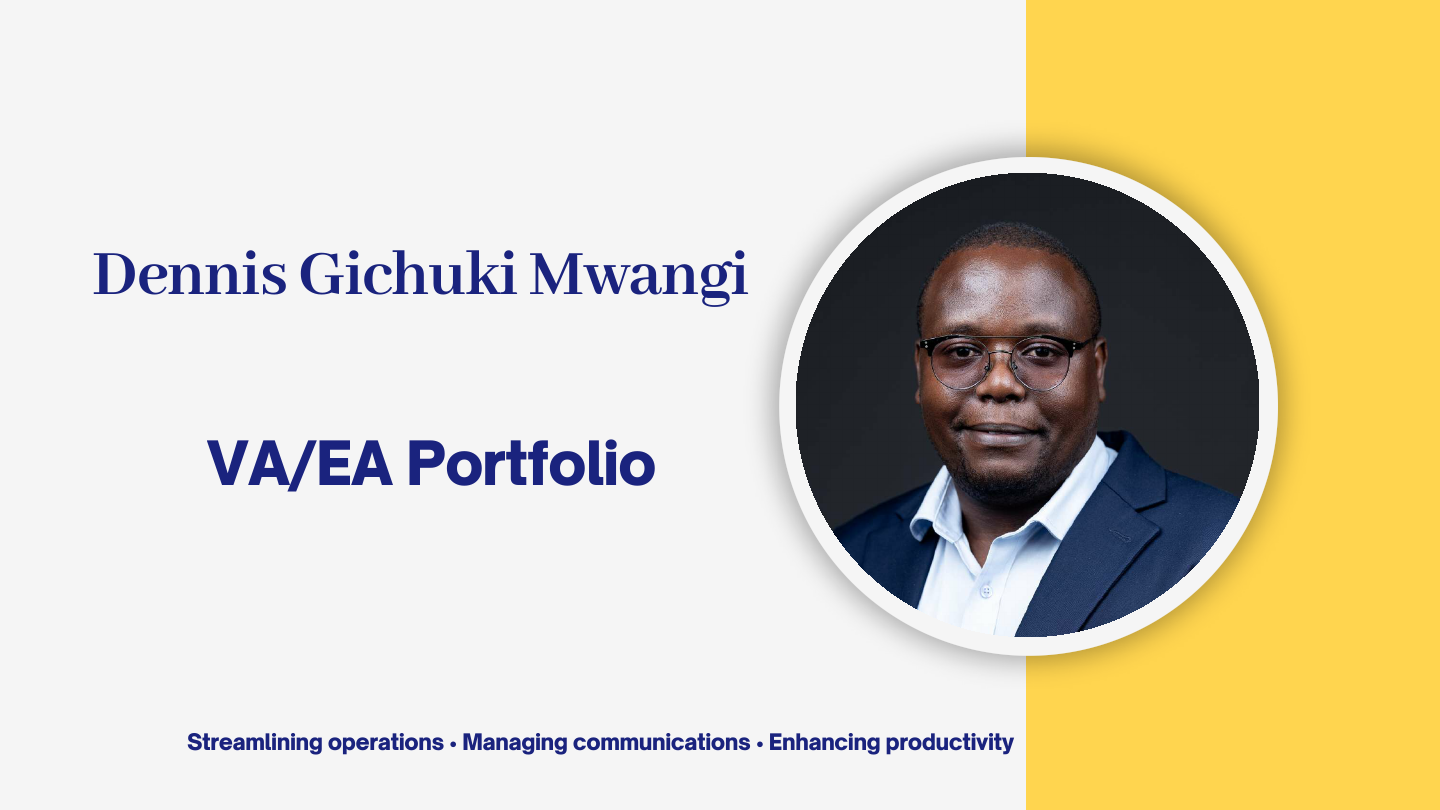 Dennis Gichuki Mwangi

VA/EA Portfolio

Streamlining operations • Managing communications • Enhancing productivity